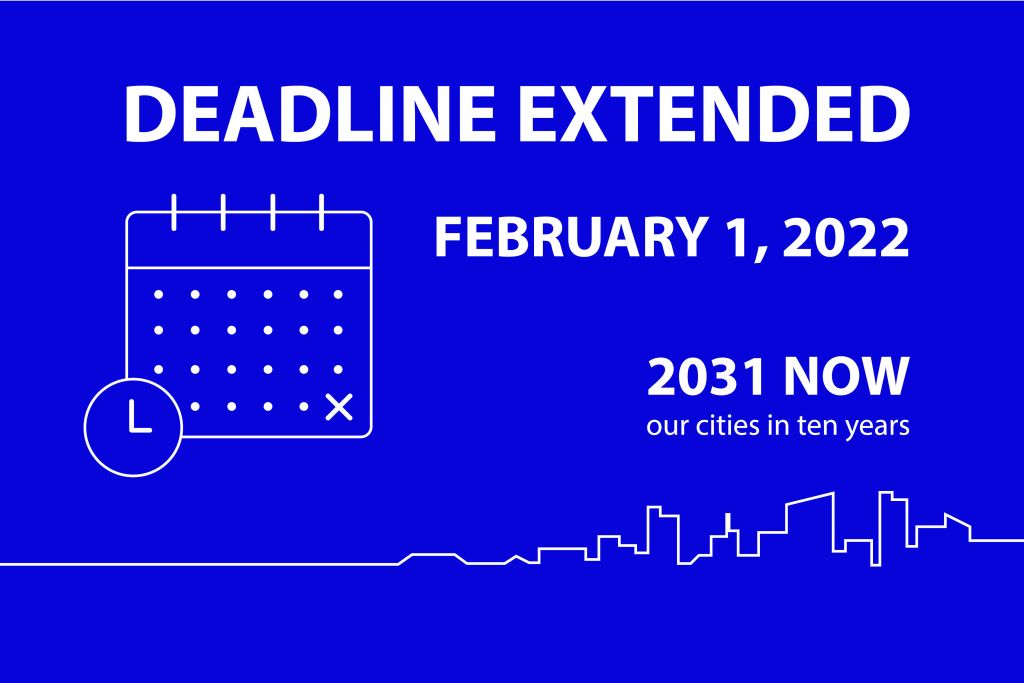 DEADLINE EXTENDED

FEBRUARY 1, 2022

2031 NOW
our cities in ten years